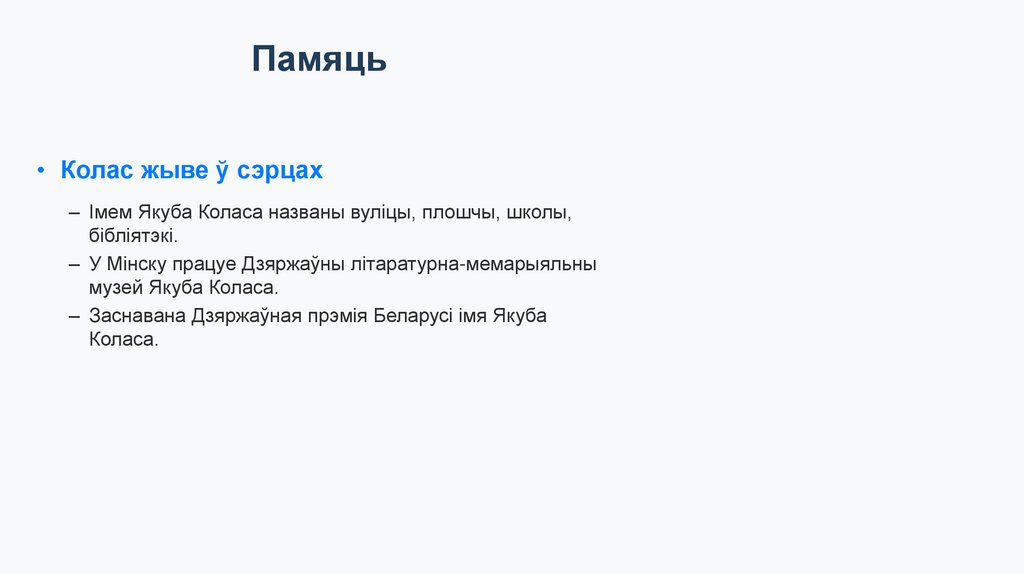 Памяць

• Колас жыве ў сэрцах

– Імем Якуба Коласа названы вуліцы, плошчы, школы, бібліятэкі.

– У Мінску працуе Дзяржаўны літаратурна-мемарыяльны музей Якуба Коласа.

– Заснавана Дзяржаўная прэмія Беларусі імя Якуба Коласа.